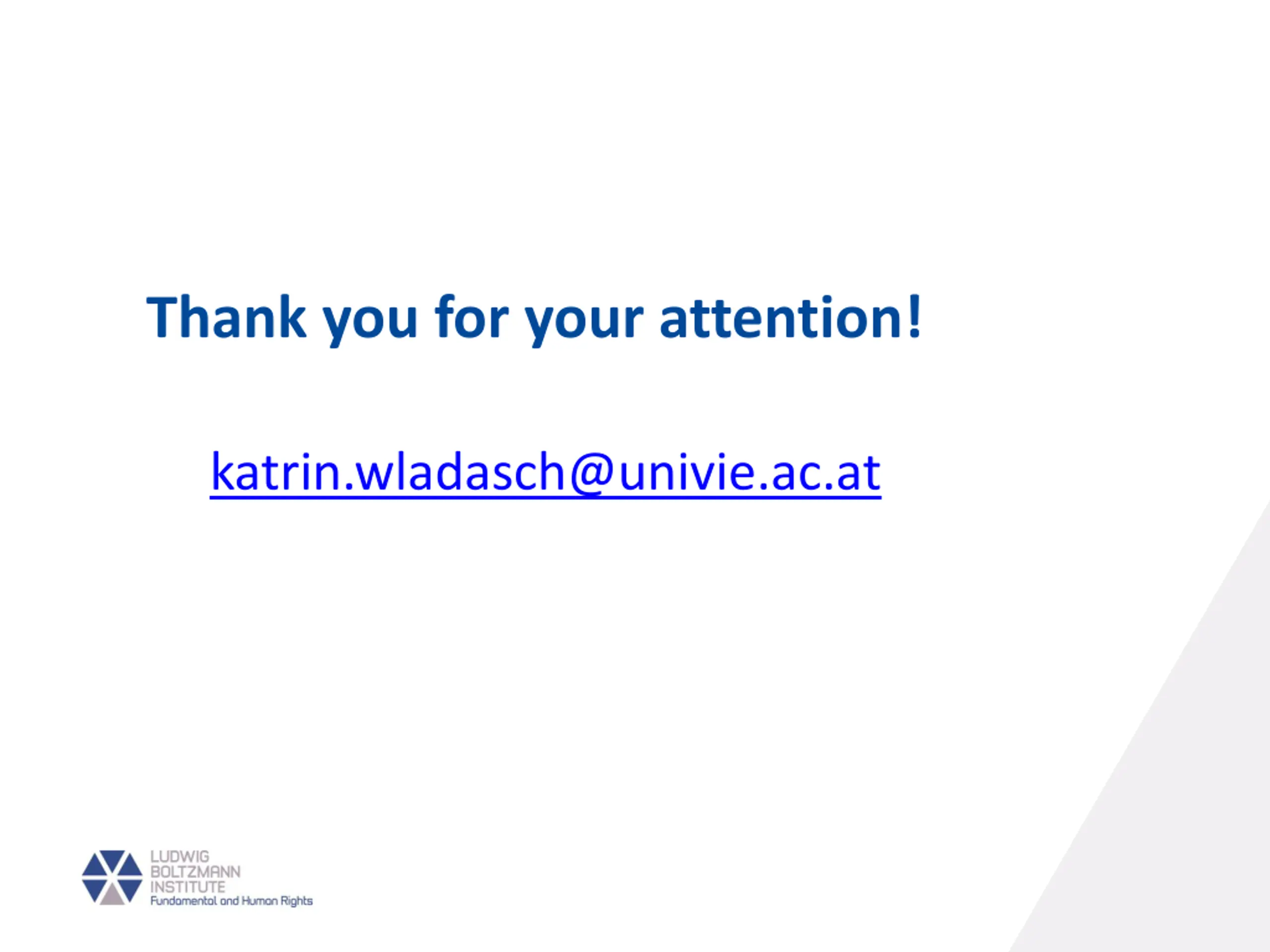 Thank you for your attention!

katrin.wladasch@univie.ac.at

LUDWIG BOLTZMANN INSTITUTE
Fundamental and Human Rights